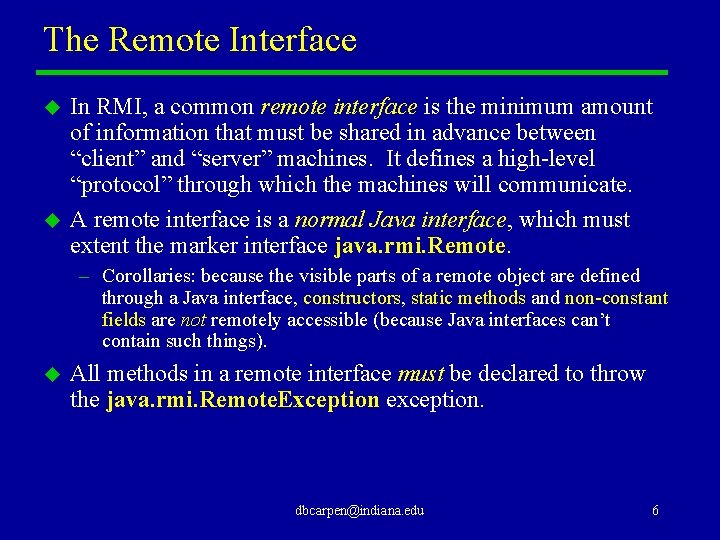 The Remote Interface

In RMI, a common remote interface is the minimum amount of information that must be shared in advance between “client” and “server” machines. It defines a high-level “protocol” through which the machines will communicate.

A remote interface is a normal Java interface, which must extent the marker interface java.rmi.Remote.

– Corollaries: because the visible parts of a remote object are defined through a Java interface, constructors, static methods and non-constant fields are not remotely accessible (because Java interfaces can’t contain such things).

All methods in a remote interface must be declared to throw the java.rmi.RemoteException exception.

dbcarpen@indiana.edu

6